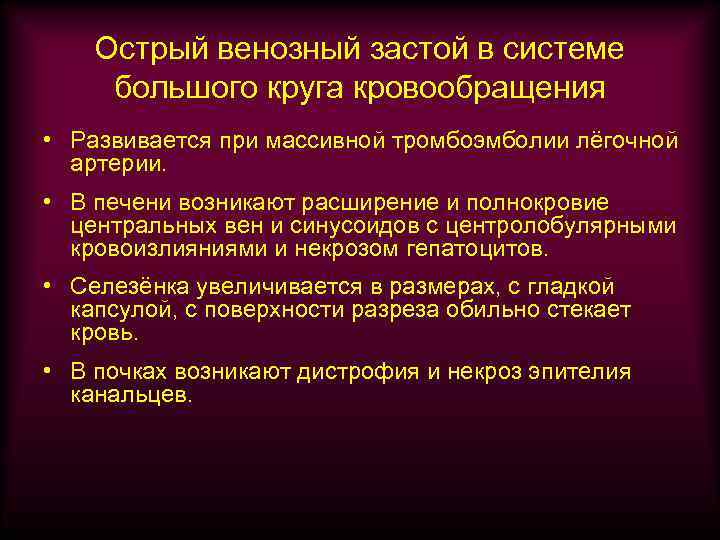 Острый венозный застой в системе большого круга кровообращения

• Развивается при массивной тромбоэмболии лёгочной артерии.

• В печени возникают расширение и полнокровие центральных вен и синусоидов с центролобулярными кровоизлияниями и некрозом гепатоцитов.

• Селезёнка увеличивается в размерах, с гладкой капсулой, с поверхности разреза обильно стекает кровь.

• В почках возникают дистрофия и некроз эпителия канальцев.